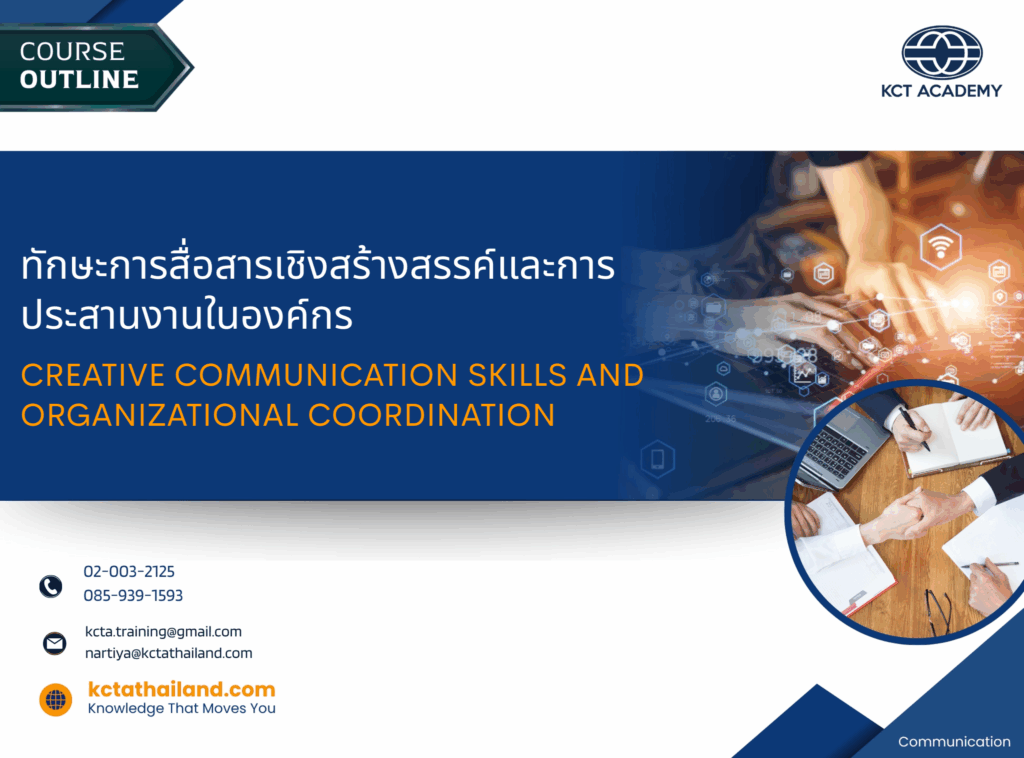 COURSE
OUTLINE

KCT ACADEMY

ทักษะการสื่อสารเชิงสร้างสรรค์และการประสานงานในองค์กร

CREATIVE COMMUNICATION SKILLS AND ORGANIZATIONAL COORDINATION

02-003-2125
085-939-1593

kcta.training@gmail.com
nartiya@kctathailand.com

kctathailand.com
Knowledge That Moves You

Communication